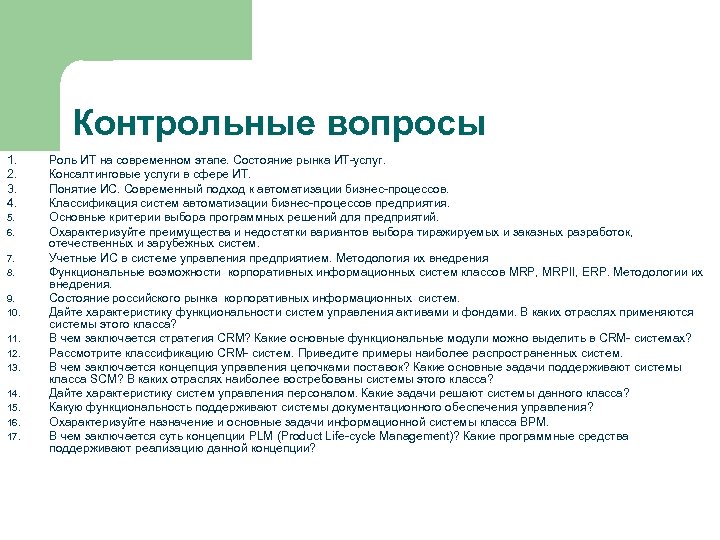 Контрольные вопросы

1. Роль ИТ на современном этапе. Состояние рынка ИТ-услуг.
2. Консалтинговые услуги в сфере ИТ.
3. Понятие ИС. Современный подход к автоматизации бизнес-процессов.
4. Классификация систем автоматизации бизнес-процессов предприятия.
5. Основные критерии выбора программных решений для предприятий.
6. Охарактеризуйте преимущества и недостатки вариантов выбора тиражируемых и заказных разработок, отечественных и зарубежных систем.
7. Учетные ИС в системе управления предприятием. Методология их внедрения
8. Функциональные возможности корпоративных информационных систем классов MRP, MRPII, ERP. Методологии их внедрения.
9. Состояние российского рынка корпоративных информационных систем.
10. Дайте характеристику функциональности систем управления активами и фондами. В каких отраслях применяются системы этого класса?
11. В чем заключается стратегия CRM? Какие основные функциональные модули можно выделить в CRM- системах?
12. Рассмотрите классификацию CRM- систем. Приведите примеры наиболее распространенных систем.
13. В чем заключается концепция управления цепочками поставок? Какие основные задачи поддерживают системы класса SCM? В каких отраслях наиболее востребованы системы этого класса?
14. Дайте характеристику систем управления персоналом. Какие задачи решают системы данного класса?
15. Какую функциональность поддерживают системы документационного обеспечения управления?
16. Охарактеризуйте назначение и основные задачи информационной системы класса BPM.
17. В чем заключается суть концепции PLM (Product Life-cycle Management)? Какие программные средства поддерживают реализацию данной концепции?